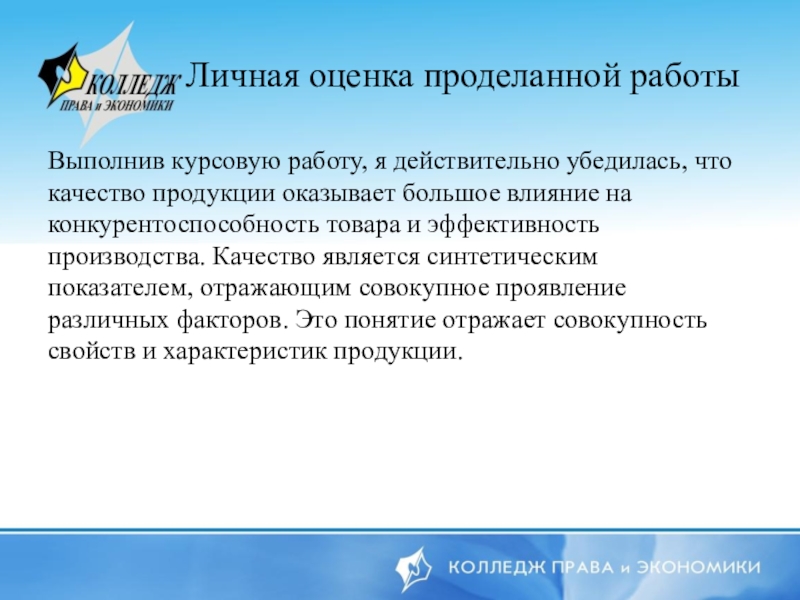 КОЛЛЕДЖ ПРАВА и ЭКОНОМИКИ

Личная оценка проделанной работы

Выполнив курсовую работу, я действительно убедилась, что качество продукции оказывает большое влияние на конкурентоспособность товара и эффективность производства. Качество является синтетическим показателем, отражающим совокупное проявление различных факторов. Это понятие отражает совокупность свойств и характеристик продукции.

КОЛЛЕДЖ ПРАВА и ЭКОНОМИКИ